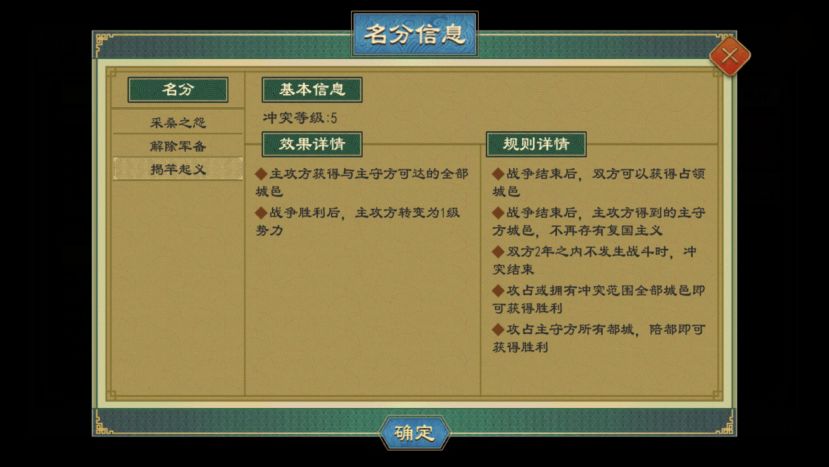 名分信息

名分

采桑之怨

解除军备

揭竿起义

基本信息

冲突等级:5

效果详情

◆主攻方获得与主守方可达的全部城邑

◆战争胜利后，主攻方转变为1级势力

规则详情

◆战争结束后，双方可以获得占领城邑

◆战争结束后，主攻方得到的主守方城邑，不再存有复国主义

◆双方2年之内不发生战斗时，冲突结束

◆攻占或拥有冲突范围全部城邑即可获得胜利

◆攻占主守方所有都城，陪都即可获得胜利

确定